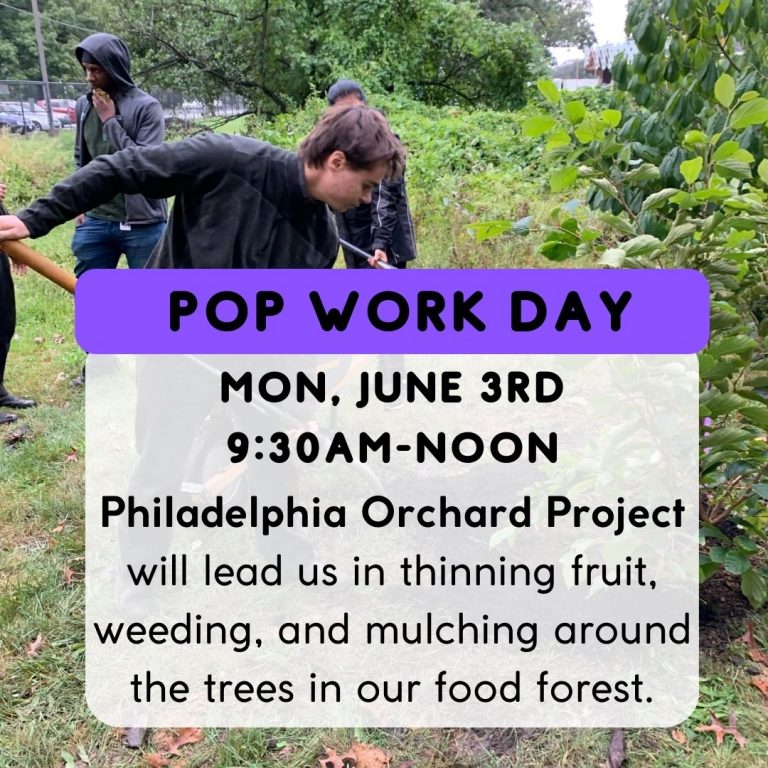 POP WORK DAY

MON, JUNE 3RD
9:30AM-NOON

Philadelphia Orchard Project will lead us in thinning fruit, weeding, and mulching around the trees in our food forest.